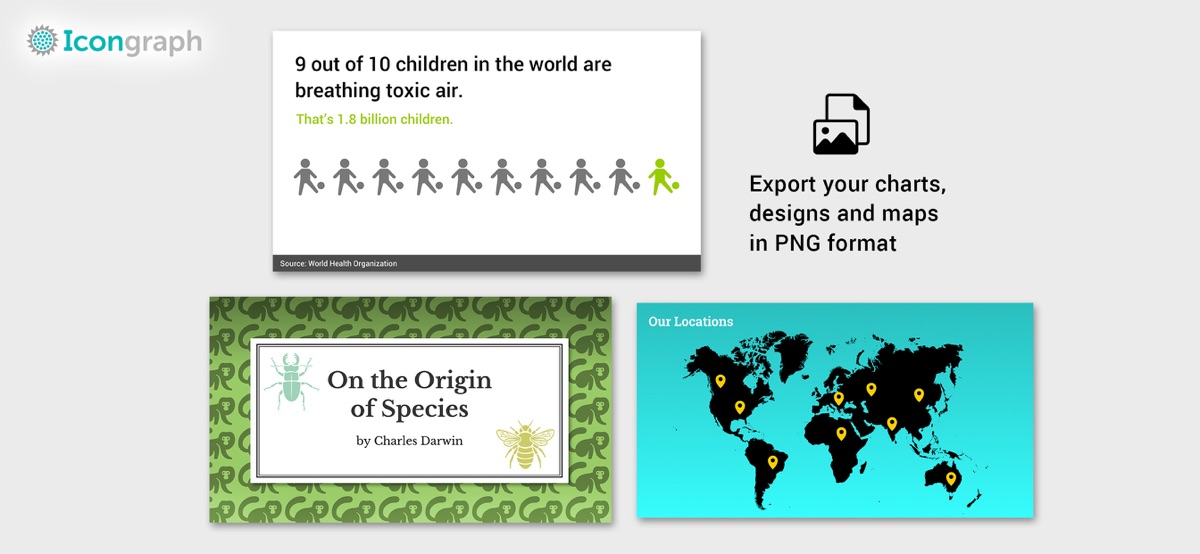 Icongraph

9 out of 10 children in the world are breathing toxic air.

That's 1.8 billion children.

Source: World Health Organization

Export your charts, designs and maps in PNG format

On the Origin of Species

by Charles Darwin

Our Locations